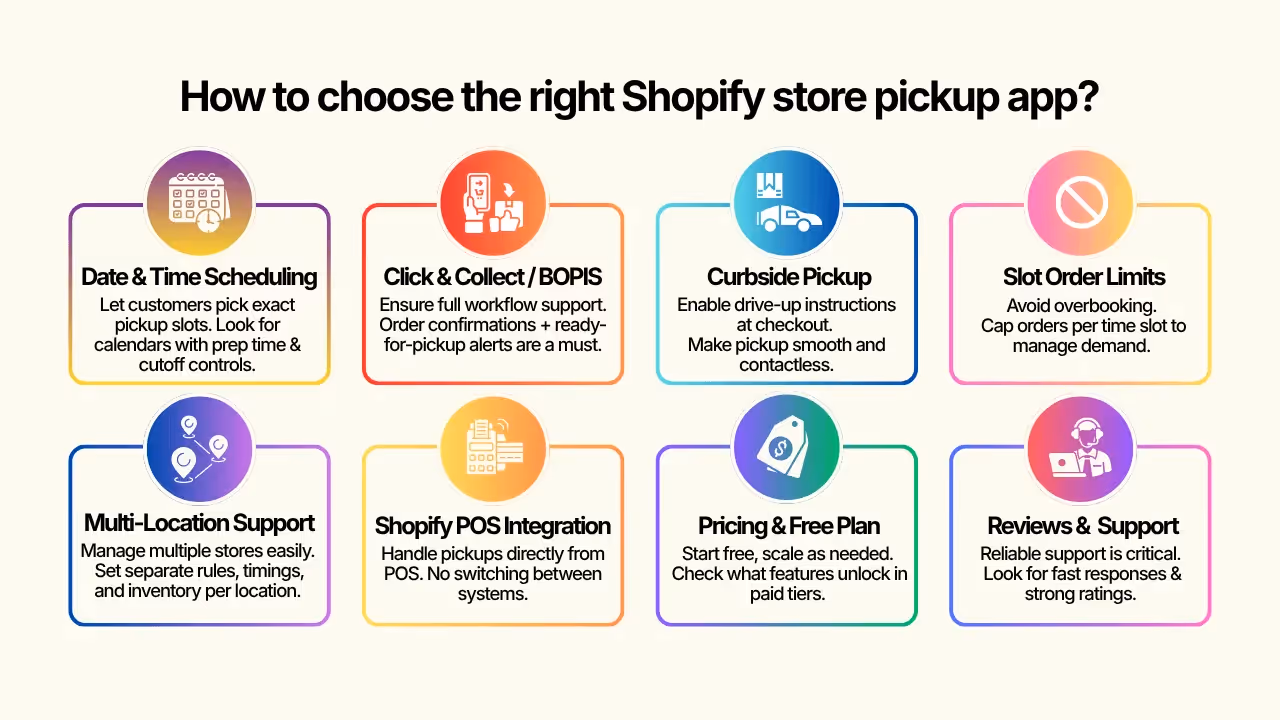 How to choose the right Shopify store pickup app?

Date & Time Scheduling
Let customers pick exact pickup slots. Look for calendars with prep time & cutoff controls.

Click & Collect / BOPIS
Ensure full workflow support. Order confirmations + ready-for-pickup alerts are a must.

Curbside Pickup
Enable drive-up instructions at checkout. Make pickup smooth and contactless.

Slot Order Limits
Avoid overbooking. Cap orders per time slot to manage demand.

Multi-Location Support
Manage multiple stores easily. Set separate rules, timings, and inventory per location.

Shopify POS Integration
Handle pickups directly from POS. No switching between systems.

Pricing & Free Plan
Start free, scale as needed. Check what features unlock in paid tiers.

Reviews & Support
Reliable support is critical. Look for fast responses & strong ratings.